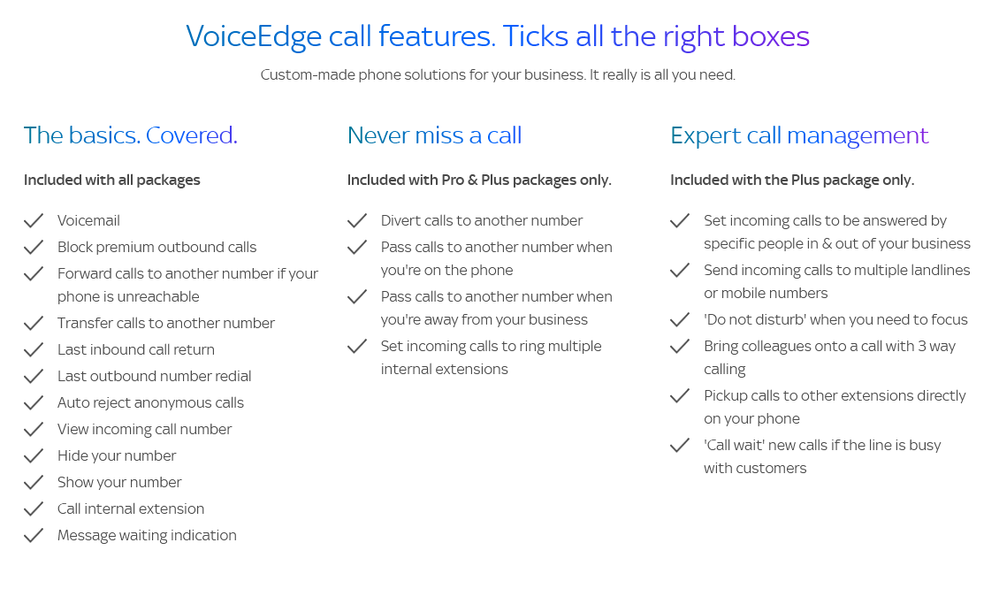 VoiceEdge call features. Ticks all the right boxes

Custom-made phone solutions for your business. It really is all you need.

The basics. Covered.

Included with all packages

Voicemail
Block premium outbound calls
Forward calls to another number if your phone is unreachable
Transfer calls to another number
Last inbound call return
Last outbound number redial
Auto reject anonymous calls
View incoming call number
Hide your number
Show your number
Call internal extension
Message waiting indication

Never miss a call

Included with Pro & Plus packages only.

Divert calls to another number
Pass calls to another number when you're on the phone
Pass calls to another number when you're away from your business
Set incoming calls to ring multiple internal extensions

Expert call management

Included with the Plus package only.

Set incoming calls to be answered by specific people in & out of your business
Send incoming calls to multiple landlines or mobile numbers
'Do not disturb' when you need to focus
Bring colleagues onto a call with 3 way calling
Pickup calls to other extensions directly on your phone
'Call wait' new calls if the line is busy with customers